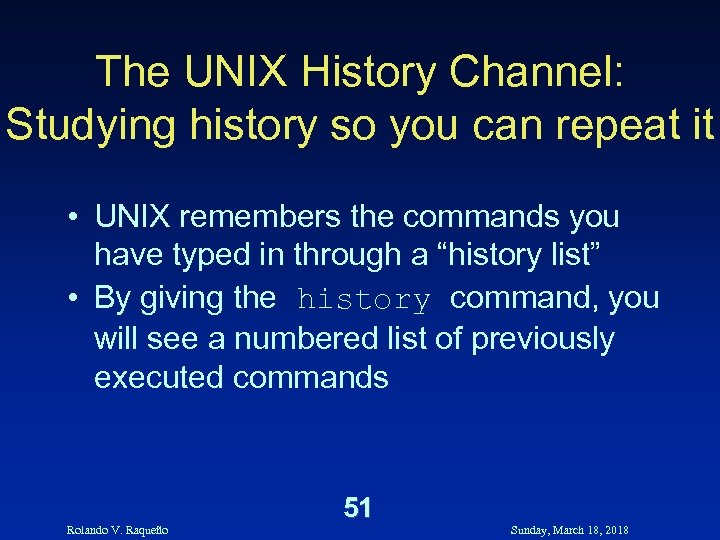 The UNIX History Channel: Studying history so you can repeat it

• UNIX remembers the commands you have typed in through a “history list”
• By giving the history command, you will see a numbered list of previously executed commands

51

Rolando V. Raqueño

Sunday, March 18, 2018